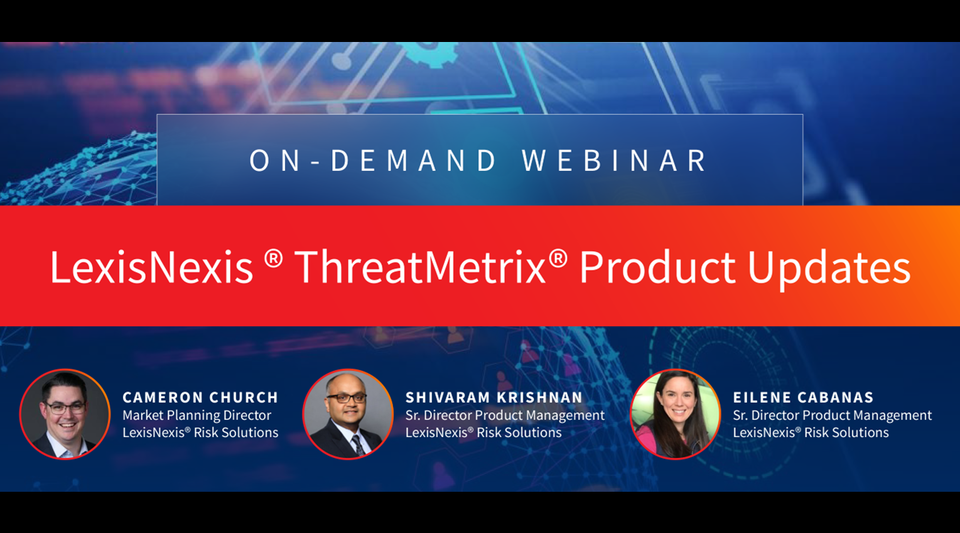 ON-DEMAND WEBINAR

LexisNexis ® ThreatMetrix® Product Updates

CAMERON CHURCH
Market Planning Director
LexisNexis® Risk Solutions

SHIVARAM KRISHNAN
Sr. Director Product Management
LexisNexis® Risk Solutions

EILENE CABANAS
Sr. Director Product Management
LexisNexis® Risk Solutions